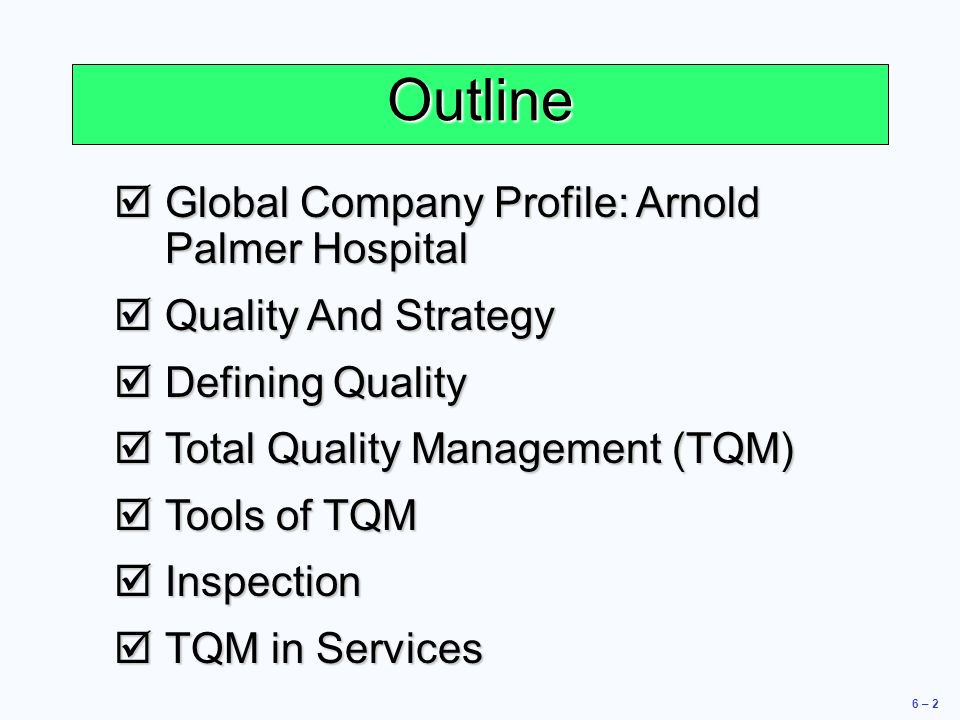 Outline

☑ Global Company Profile: Arnold Palmer Hospital

☑ Quality And Strategy

☑ Defining Quality

☑ Total Quality Management (TQM)

☑ Tools of TQM

☑ Inspection

☑ TQM in Services

6 – 2